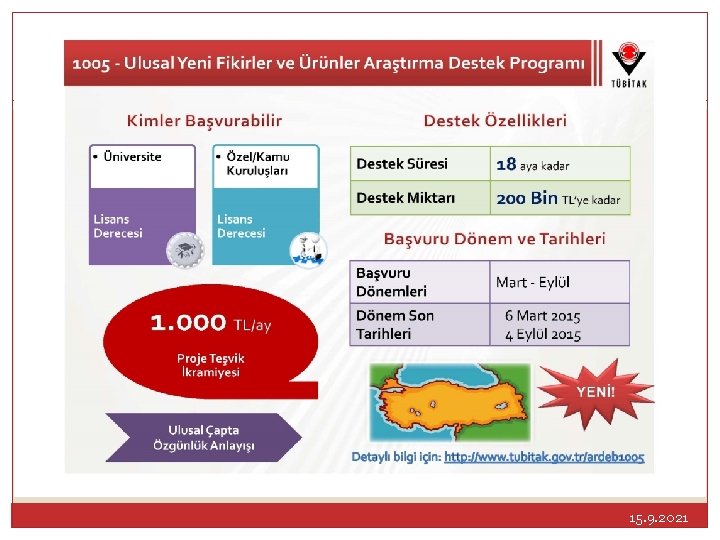 1005 - Ulusal Yeni Fikirler ve Ürünler Araştırma Destek Programı

TÜBİTAK

Kimler Başvurabilir

• Üniversite

Lisans Derecesi

• Özel/Kamu Kuruluşları

Lisans Derecesi

1.000 TL/ay

Proje Teşvik İkramiyesi

Ulusal Çapta Özgünlük Anlayışı

Destek Özellikleri

| Destek Süresi | 18 aya kadar |
|---|---|
| Destek Miktarı | 200 Bin TL'ye kadar |

Başvuru Dönem ve Tarihleri

| Başvuru Dönemleri | Mart - Eylül |
|---|---|
| Dönem Son Tarihleri | 6 Mart 2015 4 Eylül 2015 |

YENİ!

Detaylı bilgi için: http://www.tubitak.gov.tr/ardeb1005

15.9.2021